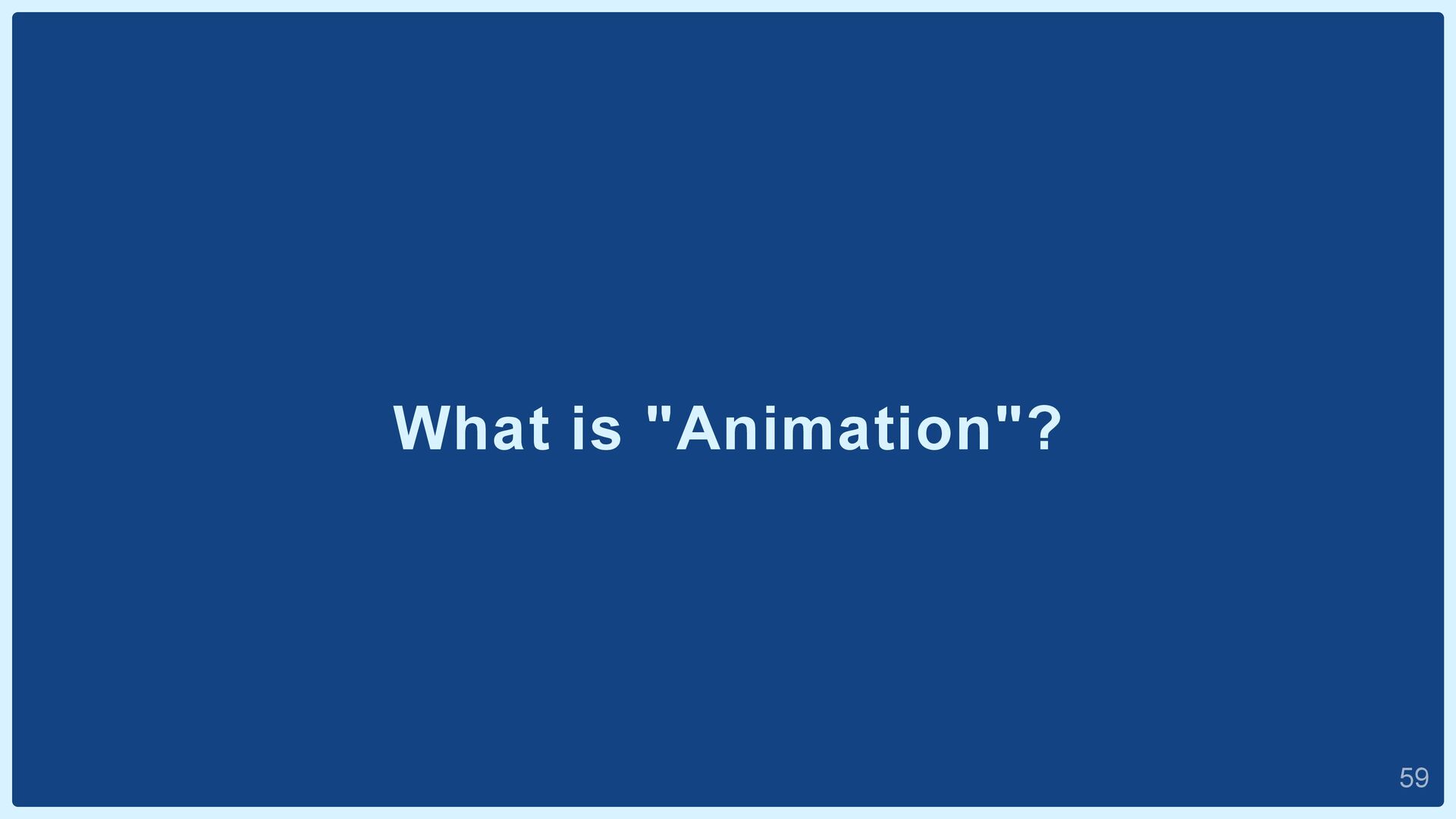 What is "Animation"?

59